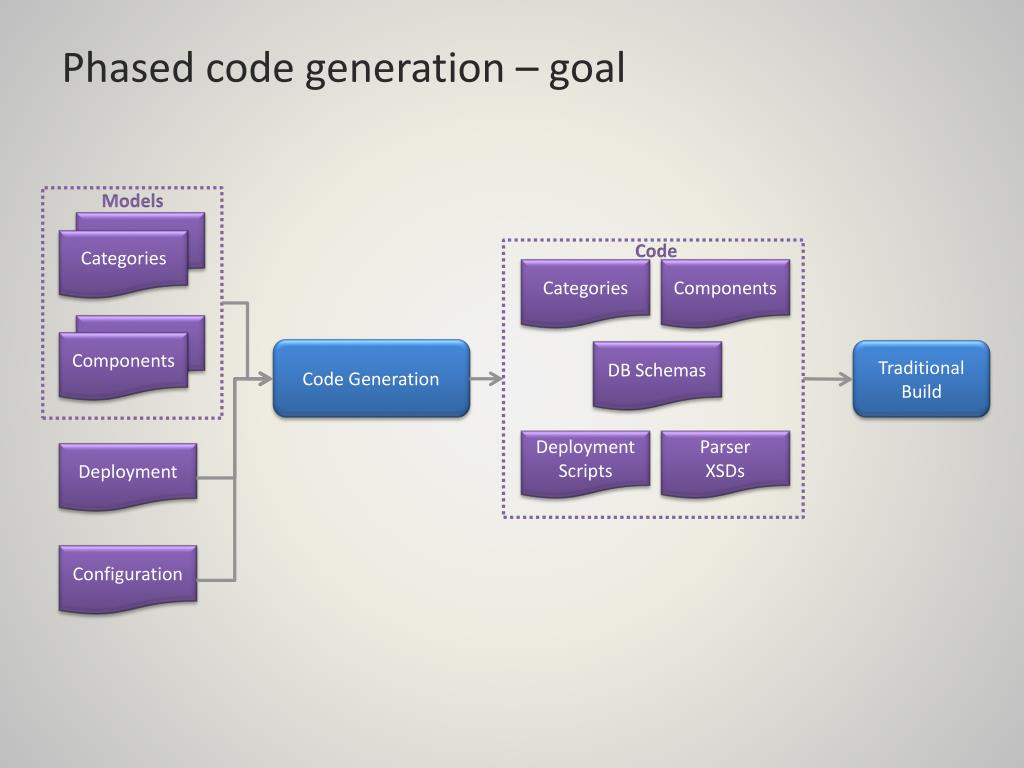 Phased code generation – goal

Models

Categories

Components

Deployment

Configuration

Code Generation

Code

Categories

Components

DB Schemas

Deployment Scripts

Parser XSDs

Traditional Build